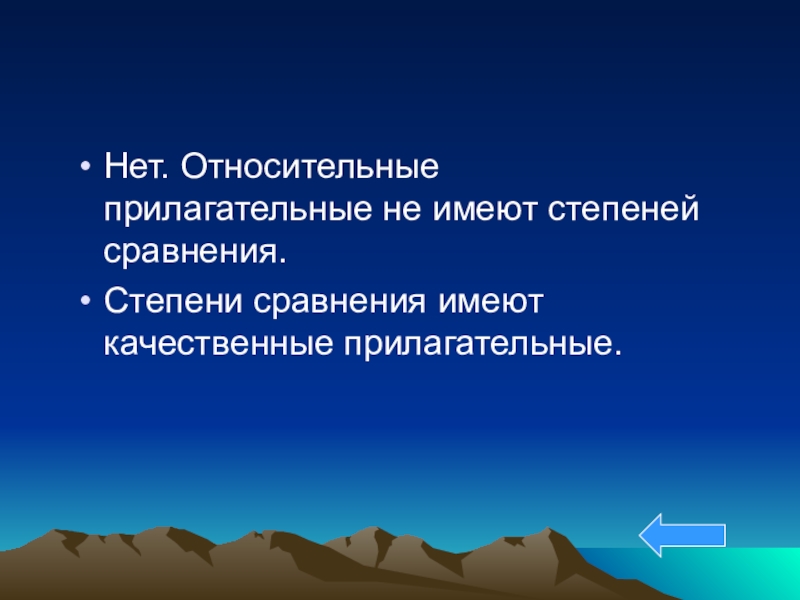 • Нет. Относительные прилагательные не имеют степеней сравнения.

• Степени сравнения имеют качественные прилагательные.